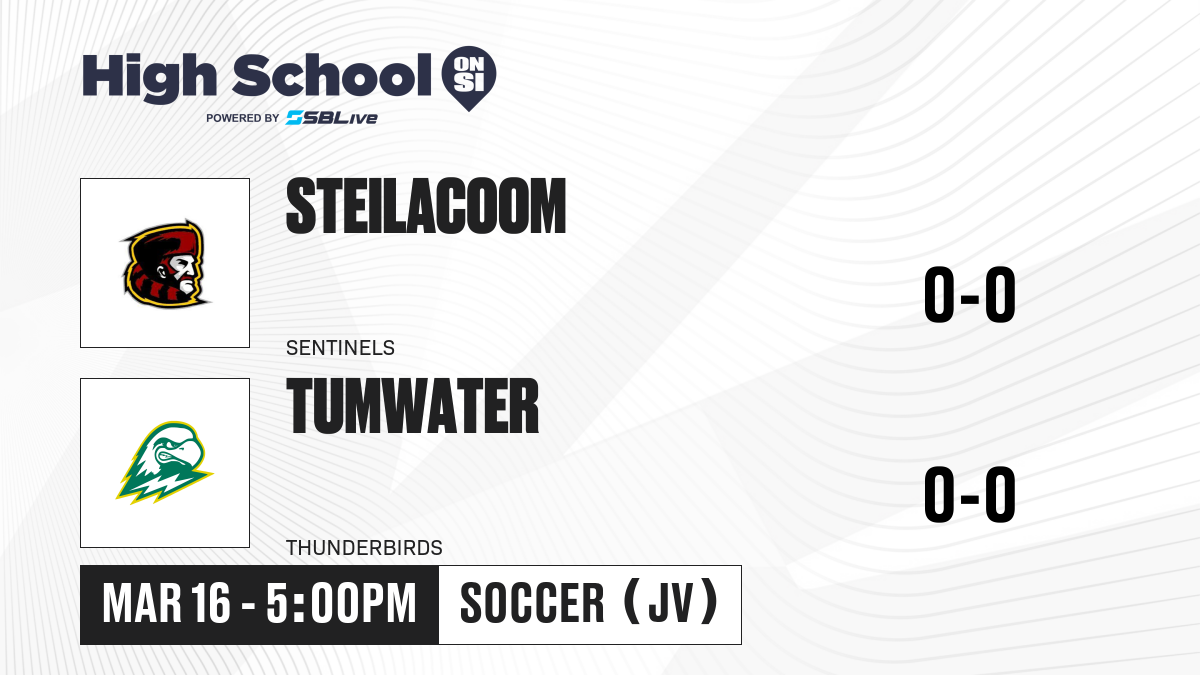 High School ON SI
POWERED BY SBLive

STEILACOOM
SENTINELS
0-0

TUMWATER
THUNDERBIRDS
0-0

MAR 16 - 5:00PM
SOCCER (JV)